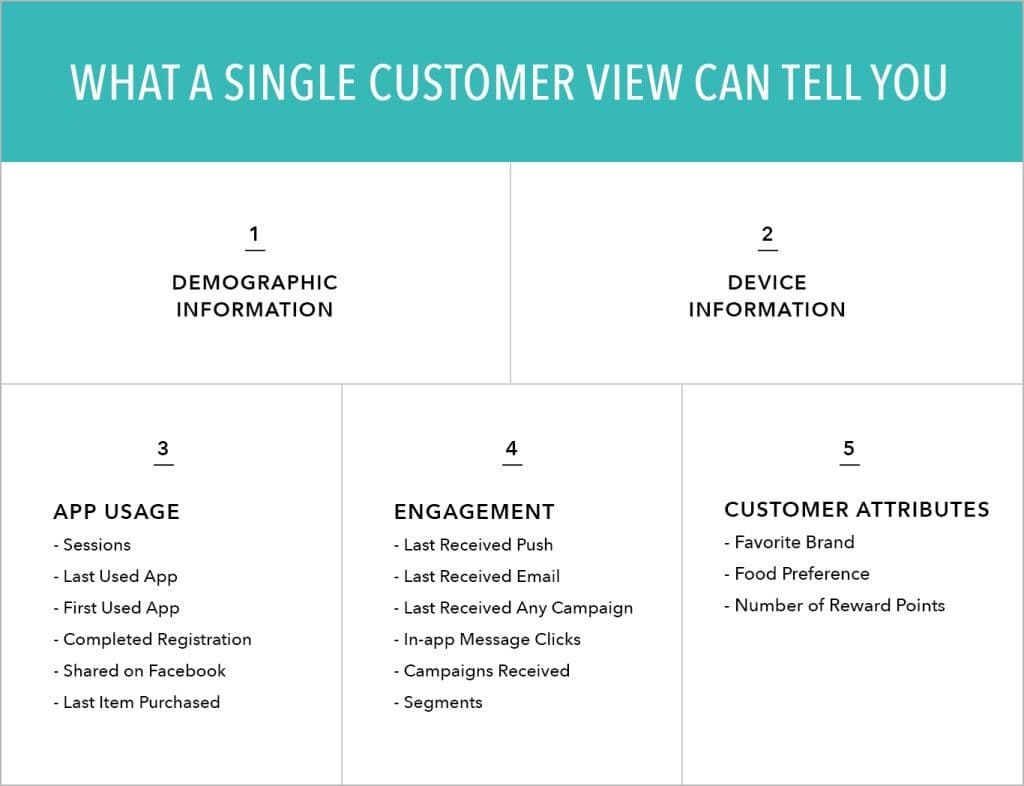 WHAT A SINGLE CUSTOMER VIEW CAN TELL YOU

1

DEMOGRAPHIC INFORMATION

2

DEVICE INFORMATION

3

APP USAGE

- Sessions
- Last Used App
- First Used App
- Completed Registration
- Shared on Facebook
- Last Item Purchased

4

ENGAGEMENT

- Last Received Push
- Last Received Email
- Last Received Any Campaign
- In-app Message Clicks
- Campaigns Received
- Segments

5

CUSTOMER ATTRIBUTES

- Favorite Brand
- Food Preference
- Number of Reward Points